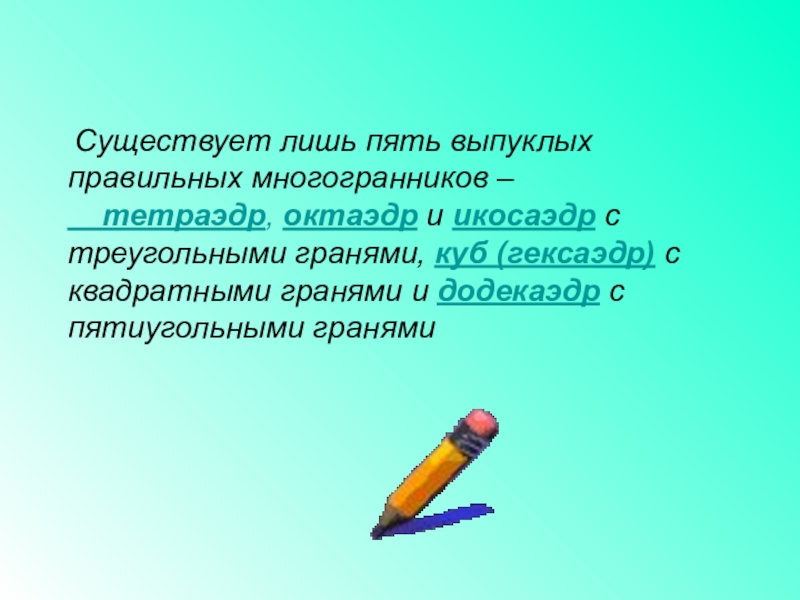 Существует лишь пять выпуклых правильных многогранников – тетраэдр, октаэдр и икосаэдр с треугольными гранями, куб (гексаэдр) с квадратными гранями и додекаэдр с пятиугольными гранями